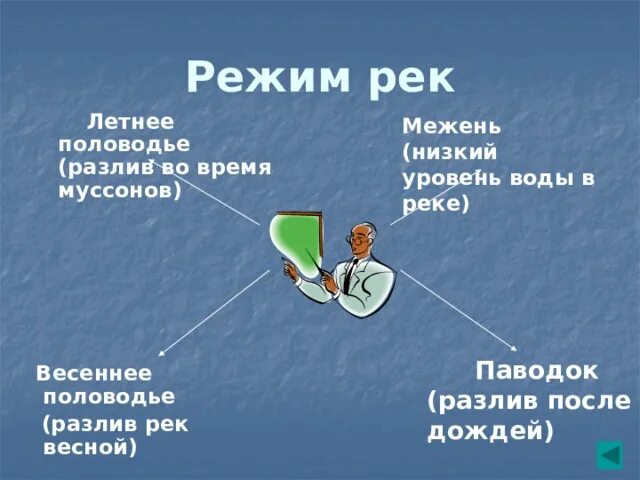 Режим рек

Летнее половодье (разлив во время муссонов)

Межень (низкий уровень воды в реке)

Весеннее половодье (разлив рек весной)

Паводок (разлив после дождей)